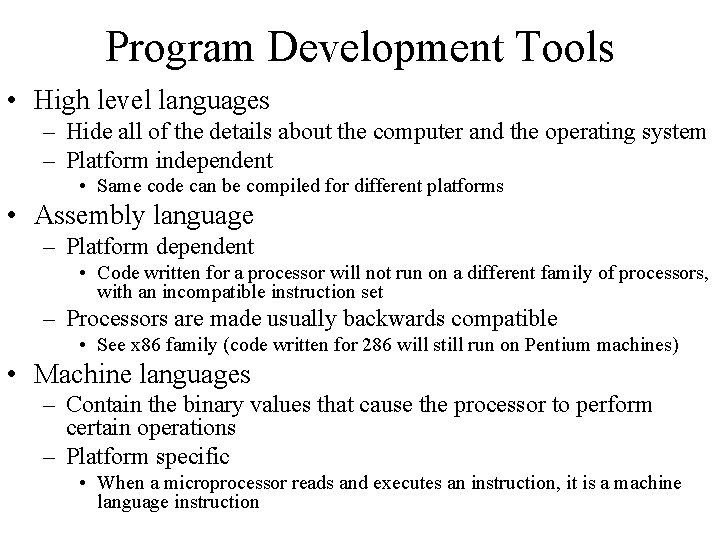 Program Development Tools

• High level languages
– Hide all of the details about the computer and the operating system
– Platform independent
• Same code can be compiled for different platforms

• Assembly language
– Platform dependent
• Code written for a processor will not run on a different family of processors, with an incompatible instruction set
– Processors are made usually backwards compatible
• See x86 family (code written for 286 will still run on Pentium machines)

• Machine languages
– Contain the binary values that cause the processor to perform certain operations
– Platform specific
• When a microprocessor reads and executes an instruction, it is a machine language instruction